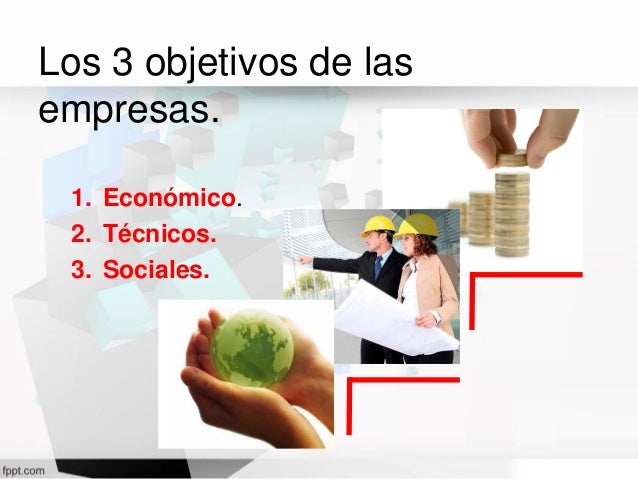 Los 3 objetivos de las empresas.

1. Económico.
2. Técnicos.
3. Sociales.

fppt.com